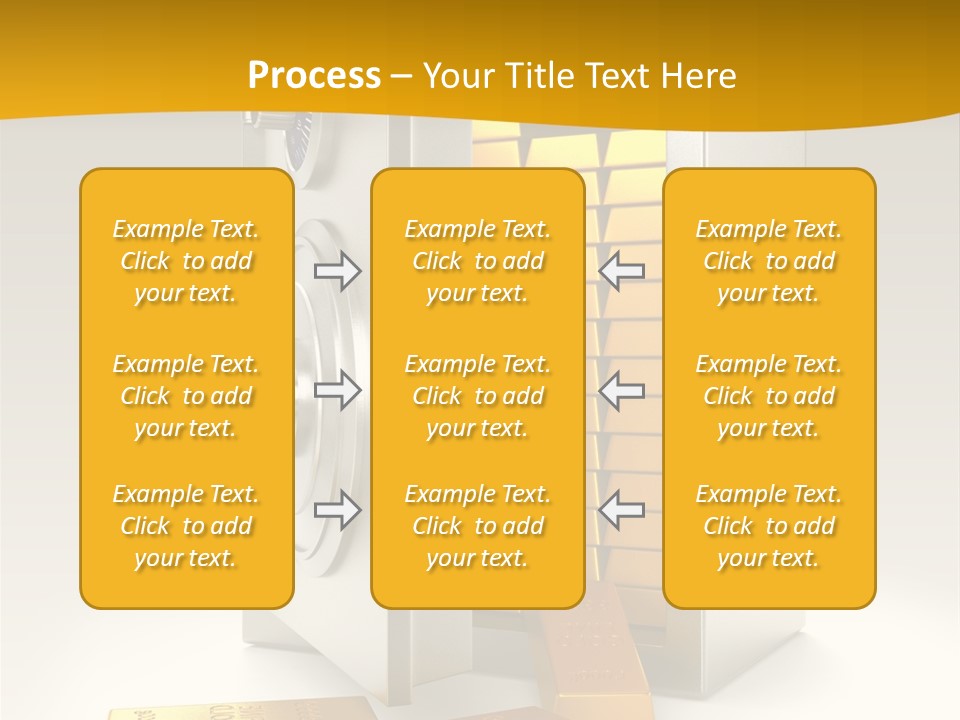 Process – Your Title Text Here

Example Text. Click to add your text.

Example Text. Click to add your text.

Example Text. Click to add your text.

Example Text. Click to add your text.

Example Text. Click to add your text.

Example Text. Click to add your text.

Example Text. Click to add your text.

Example Text. Click to add your text.

Example Text. Click to add your text.